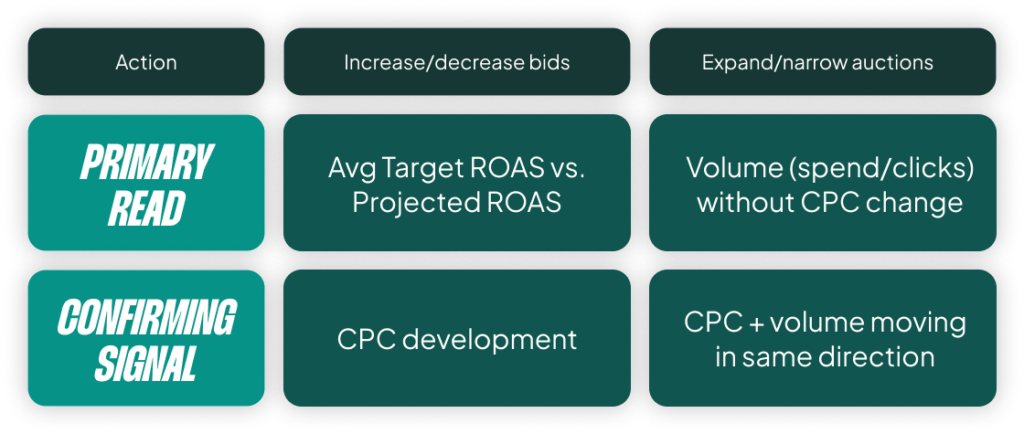 | Action | Increase/decrease bids | Expand/narrow auctions |
|---|---|---|
| PRIMARY READ | Avg Target ROAS vs. Projected ROAS | Volume (spend/clicks) without CPC change |
| CONFIRMING SIGNAL | CPC development | CPC + volume moving in same direction |